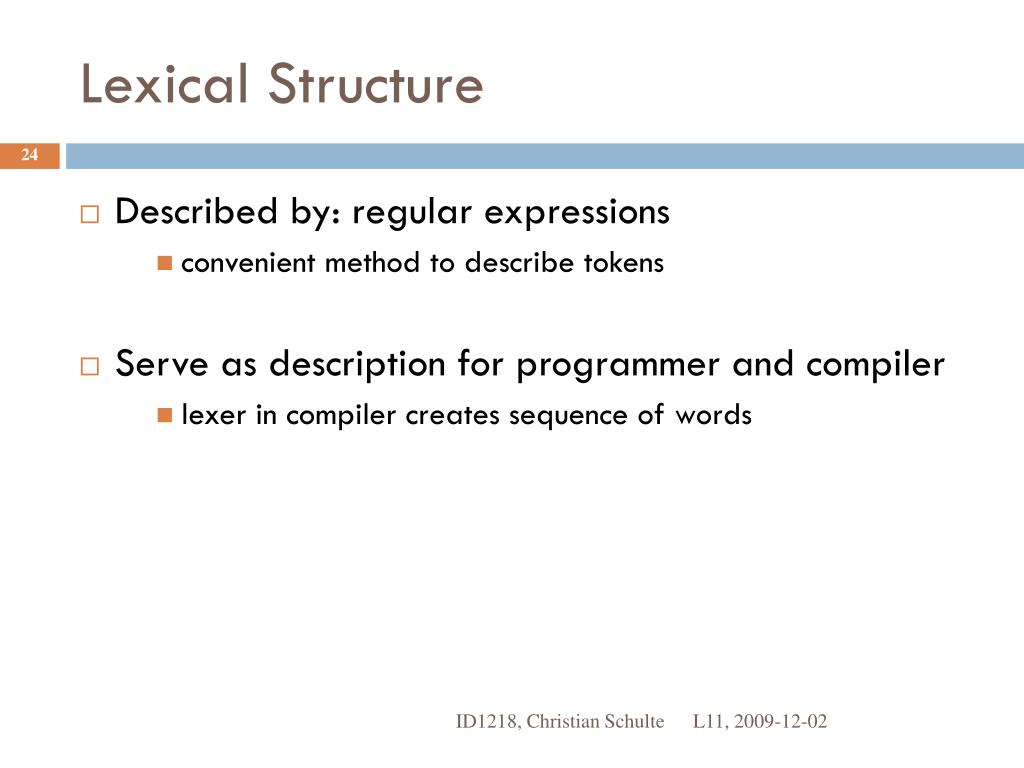 Lexical Structure

24

Described by: regular expressions

convenient method to describe tokens

Serve as description for programmer and compiler

lexer in compiler creates sequence of words

ID1218, Christian Schulte L11, 2009-12-02